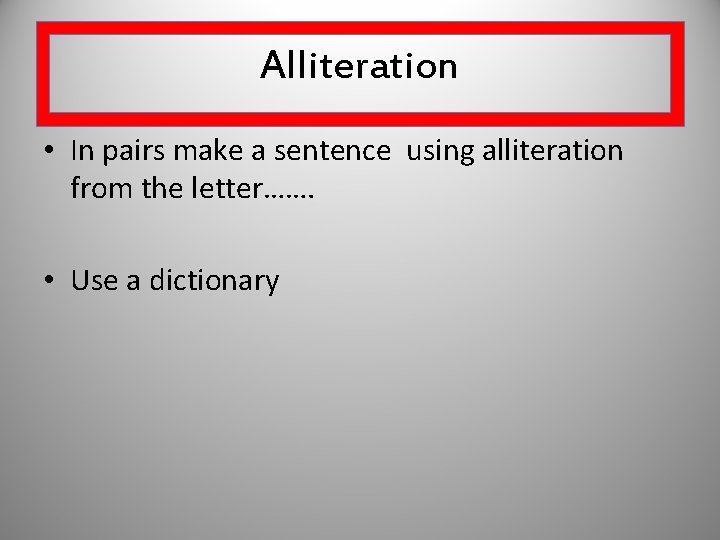 Alliteration

• In pairs make a sentence using alliteration from the letter…….

• Use a dictionary